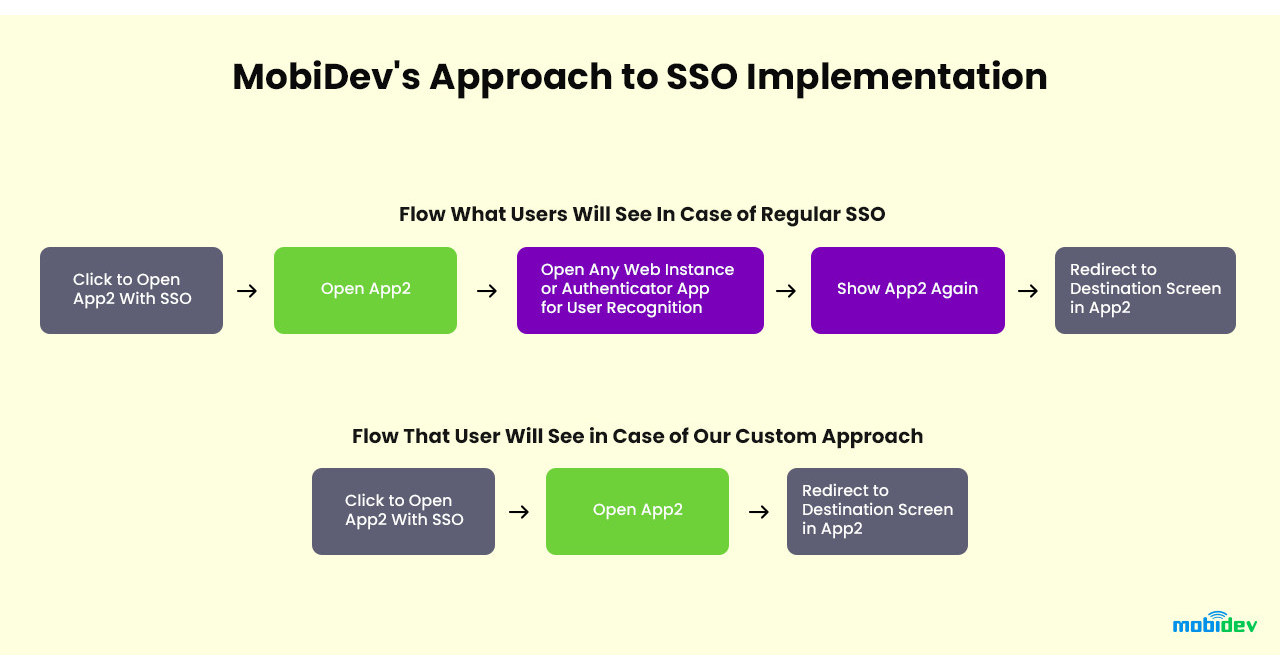 MobiDev's Approach to SSO Implementation

Flow What Users Will See In Case of Regular SSO

Click to Open App2 With SSO → Open App2 → Open Any Web Instance or Authenticator App for User Recognition → Show App2 Again → Redirect to Destination Screen in App2

Flow That User Will See in Case of Our Custom Approach

Click to Open App2 With SSO → Open App2 → Redirect to Destination Screen in App2

mobidev